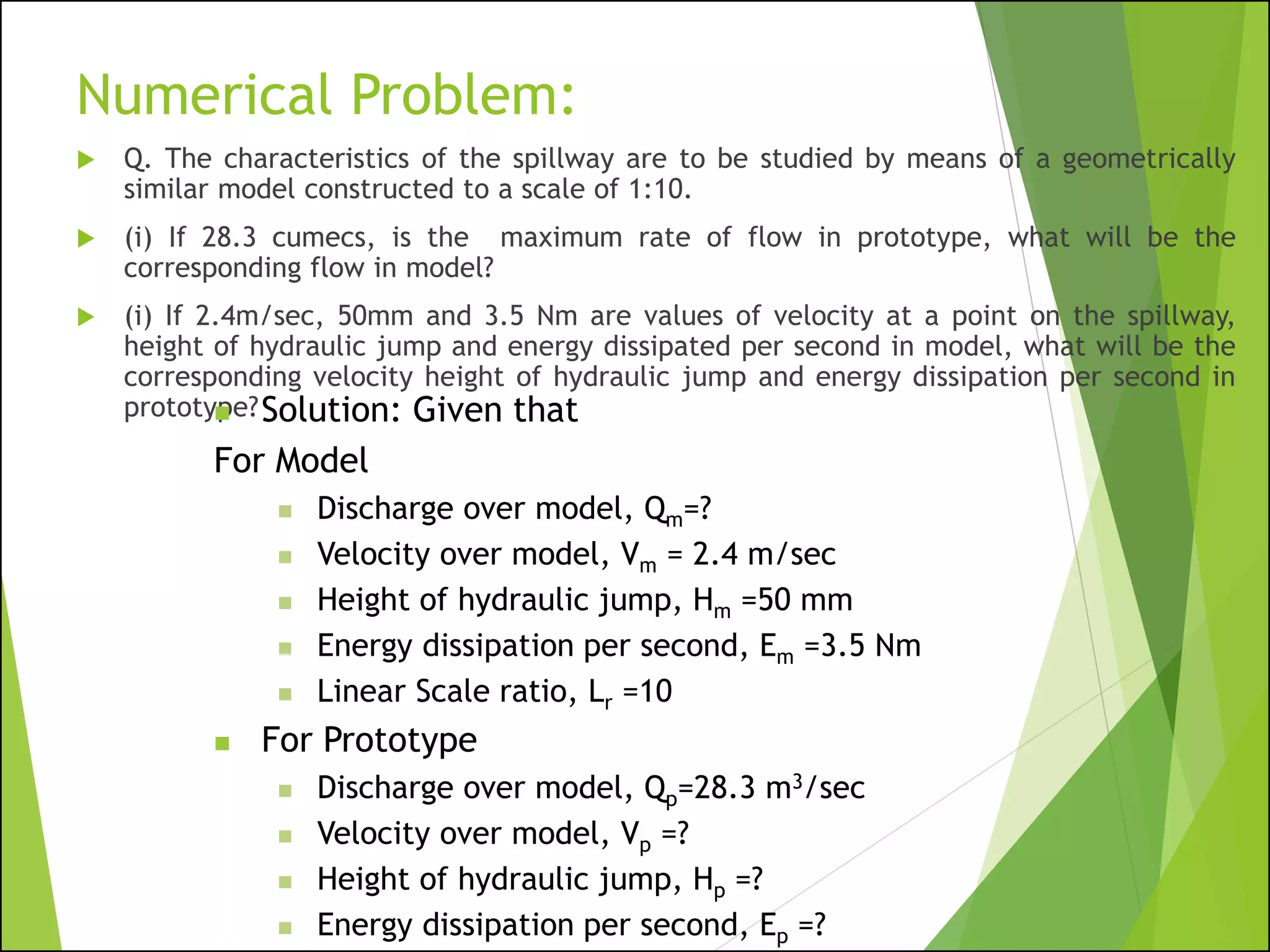 Numerical Problem:

Q. The characteristics of the spillway are to be studied by means of a geometrically similar model constructed to a scale of 1:10.

(i) If 28.3 cumecs, is the maximum rate of flow in prototype, what will be the corresponding flow in model?

(i) If 2.4m/sec, 50mm and 3.5 Nm are values of velocity at a point on the spillway, height of hydraulic jump and energy dissipated per second in model, what will be the corresponding velocity height of hydraulic jump and energy dissipation per second in prototype?

Solution: Given that

For Model

Discharge over model, $Q_m$=?

Velocity over model, $V_m$ = 2.4 m/sec

Height of hydraulic jump, $H_m$ =50 mm

Energy dissipation per second, $E_m$ =3.5 Nm

Linear Scale ratio, $L_r$ =10

For Prototype

Discharge over model, $Q_p$=28.3 $m^3$/sec

Velocity over model, $V_p$ =?

Height of hydraulic jump, $H_p$ =?

Energy dissipation per second, $E_p$ =?